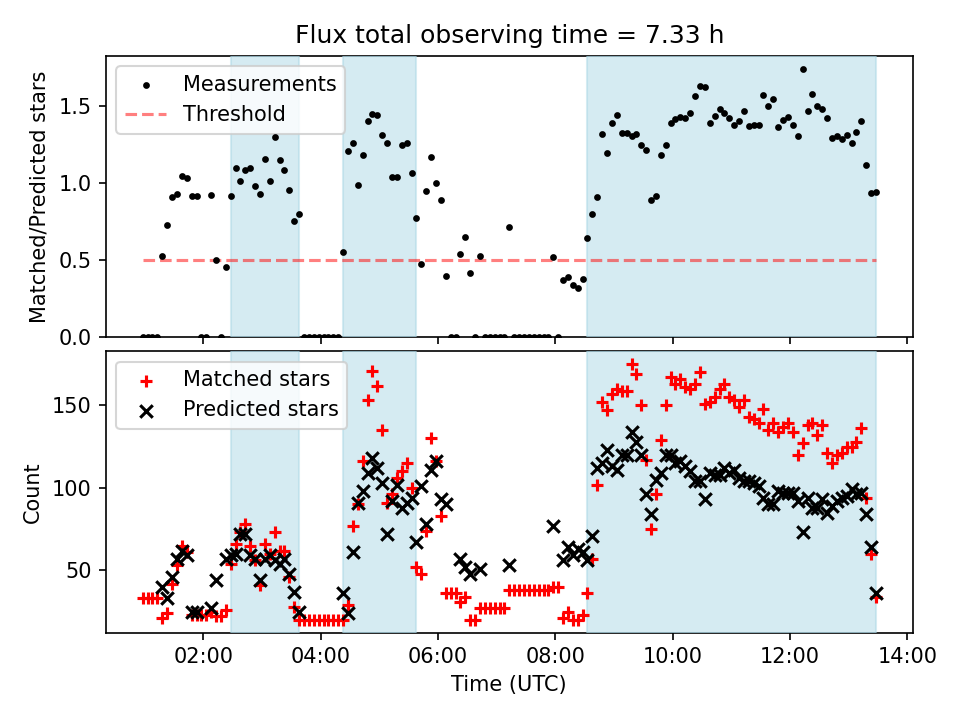 Flux total observing time = 7.33 h

Measurements
Threshold

Matched/Predicted stars

1.5
1.0
0.5
0.0

Matched stars
Predicted stars

Count

150
100
50

02:00
04:00
06:00
08:00
10:00
12:00
14:00

Time (UTC)